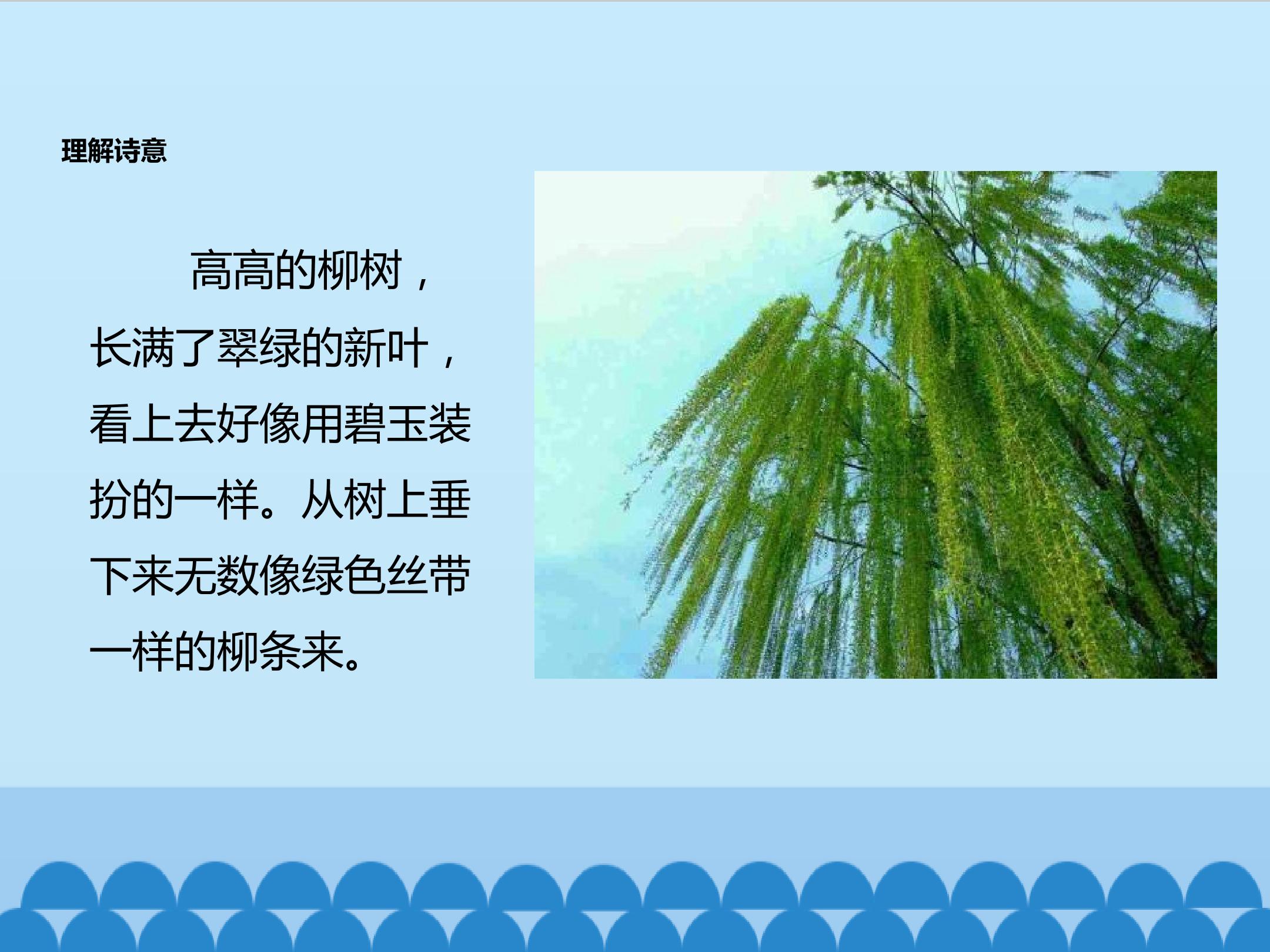 理解诗意

高高的柳树，长满了翠绿的新叶，看上去好像用碧玉装扮的一样。从树上垂下来无数像绿色丝带一样的柳条来。